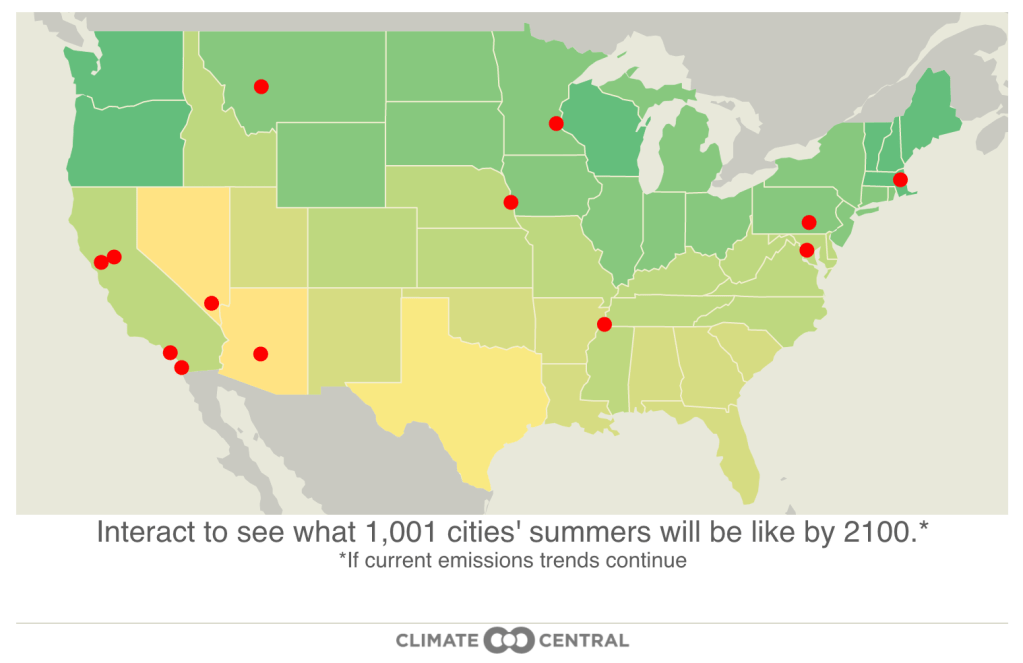 Interact to see what 1,001 cities' summers will be like by 2100.*
*If current emissions trends continue

CLIMATE CENTRAL